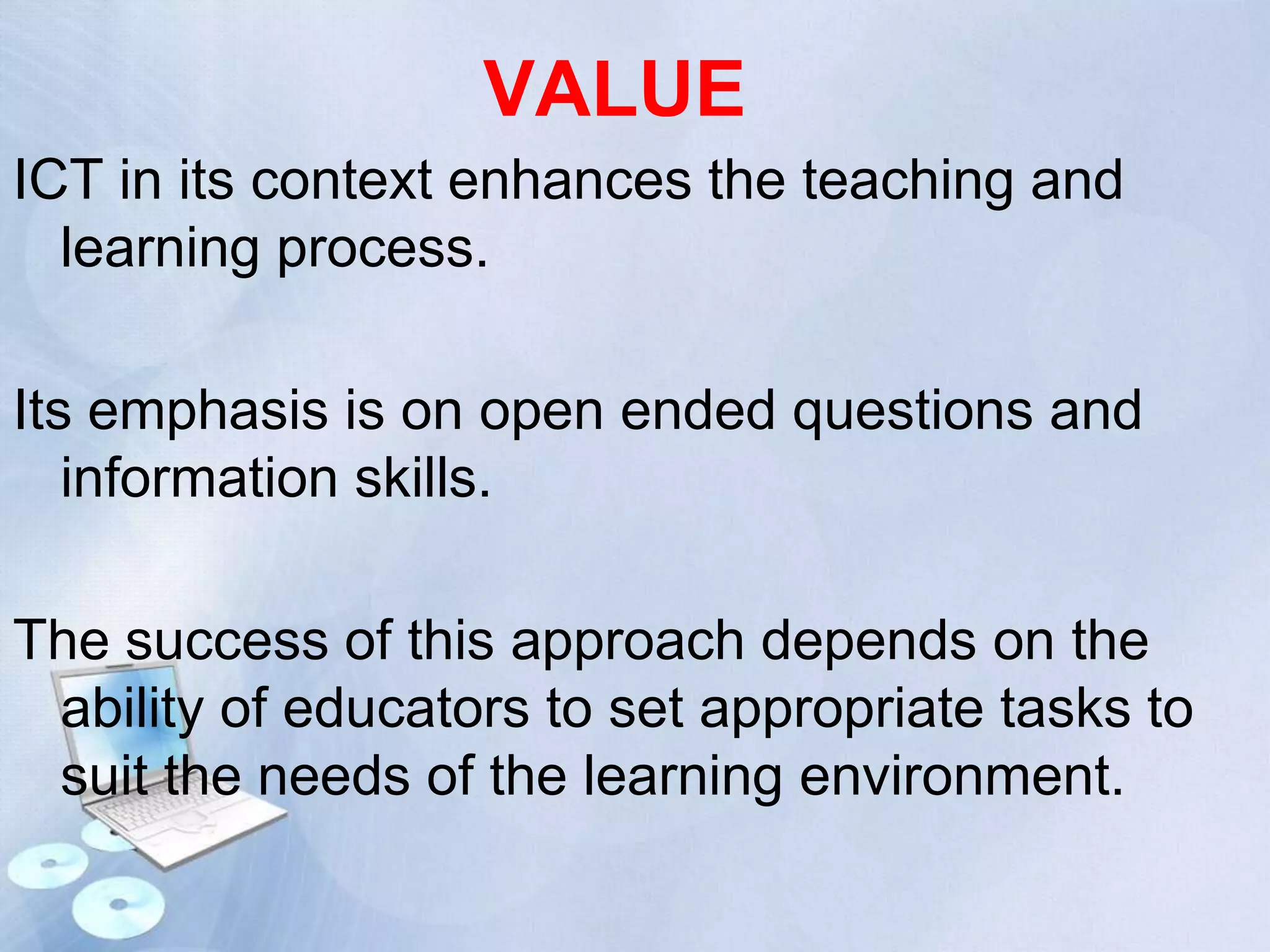 VALUE

ICT in its context enhances the teaching and learning process.

Its emphasis is on open ended questions and information skills.

The success of this approach depends on the ability of educators to set appropriate tasks to suit the needs of the learning environment.